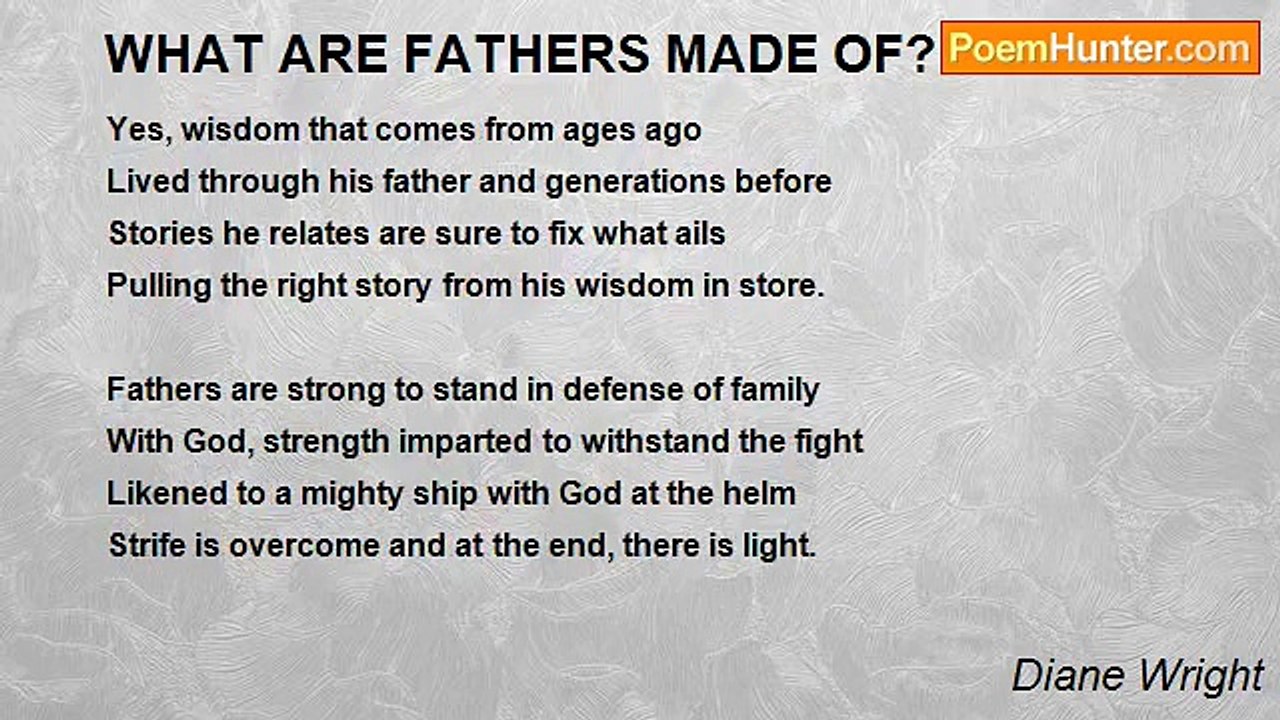 WHAT ARE FATHERS MADE OF?

PoemHunter.com

Yes, wisdom that comes from ages ago
Lived through his father and generations before
Stories he relates are sure to fix what ails
Pulling the right story from his wisdom in store.

Fathers are strong to stand in defense of family
With God, strength imparted to withstand the fight
Likened to a mighty ship with God at the helm
Strife is overcome and at the end, there is light.

Diane Wright